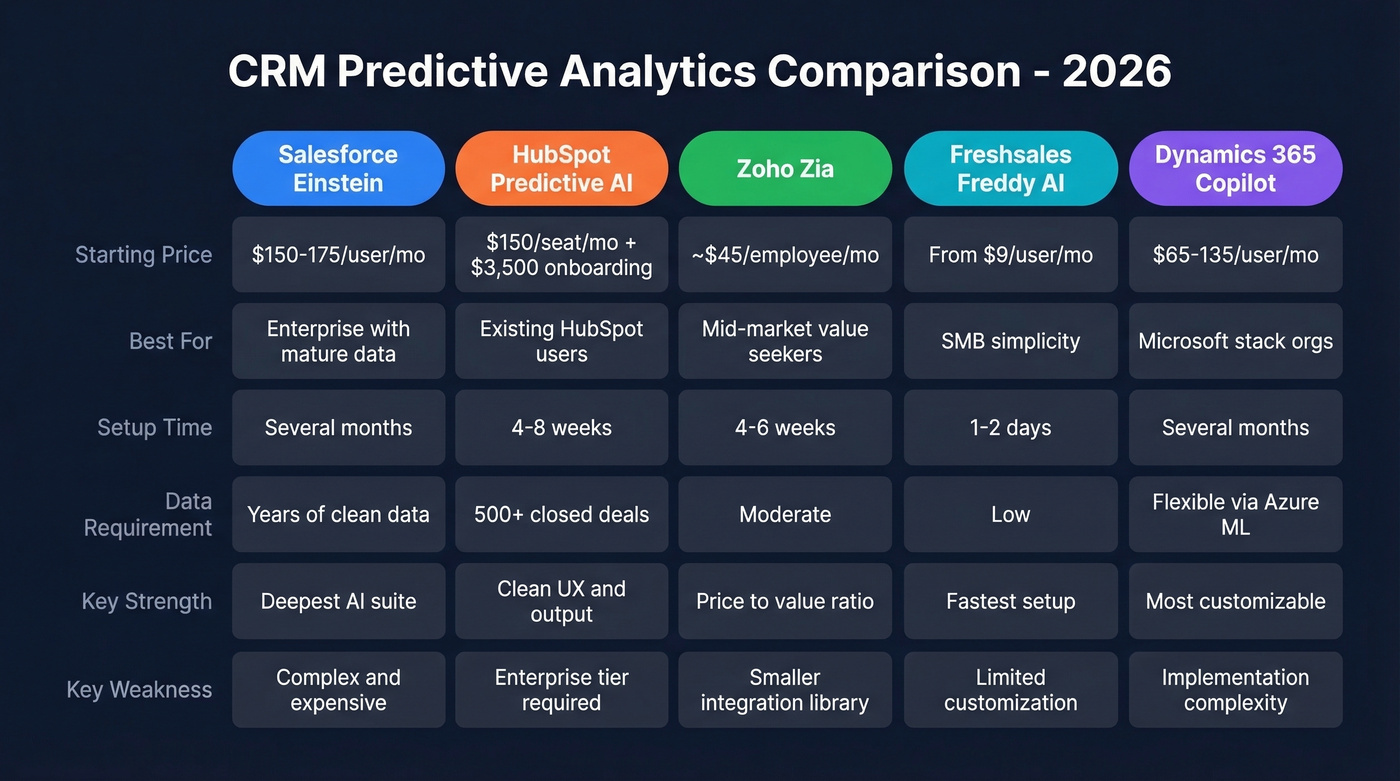 CRM Predictive Analytics Comparison - 2026

| | Salesforce Einstein | HubSpot Predictive AI | Zoho Zia | Freshsales Freddy AI | Dynamics 365 Copilot |
|---|---|---|---|---|---|
| Starting Price | \$150-175/user/mo | \$150/seat/mo + \$3,500 onboarding | ~\$45/employee/mo | From \$9/user/mo | \$65-135/user/mo |
| Best For | Enterprise with mature data | Existing HubSpot users | Mid-market value seekers | SMB simplicity | Microsoft stack orgs |
| Setup Time | Several months | 4-8 weeks | 4-6 weeks | 1-2 days | Several months |
| Data Requirement | Years of clean data | 500+ closed deals | Moderate | Low | Flexible via Azure ML |
| Key Strength | Deepest AI suite | Clean UX and output | Price to value ratio | Fastest setup | Most customizable |
| Key Weakness | Complex and expensive | Enterprise tier required | Smaller integration library | Limited customization | Implementation complexity |